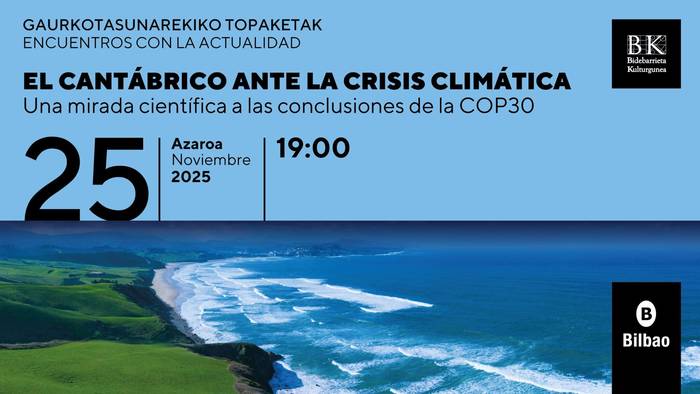 GAURKOTASUNAREKIKO TOPAKETAK
ENCUENTROS CON LA ACTUALIDAD

BK
Bidebarrieta Kulturgunea

EL CANTÁBRICO ANTE LA CRISIS CLIMÁTICA
Una mirada científica a las conclusiones de la COP30

25

Azaroa
Noviembre
2025

19:00

B
Bilbao